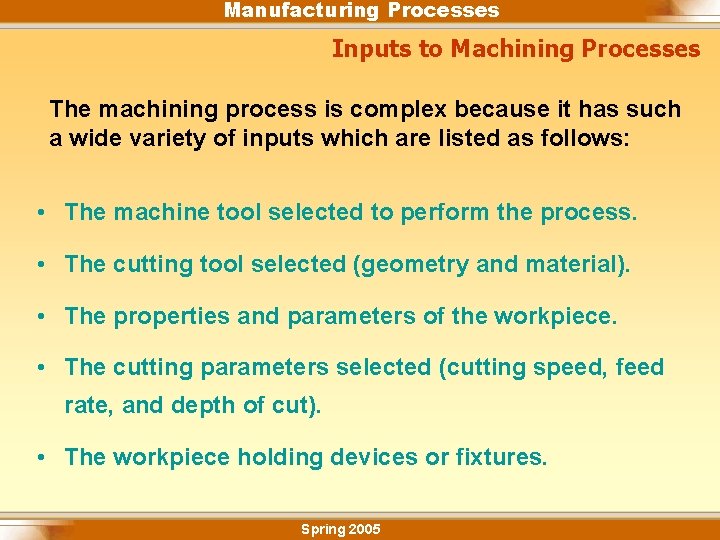 Manufacturing Processes

Inputs to Machining Processes

The machining process is complex because it has such a wide variety of inputs which are listed as follows:

• The machine tool selected to perform the process.

• The cutting tool selected (geometry and material).

• The properties and parameters of the workpiece.

• The cutting parameters selected (cutting speed, feed rate, and depth of cut).

• The workpiece holding devices or fixtures.

Spring 2005